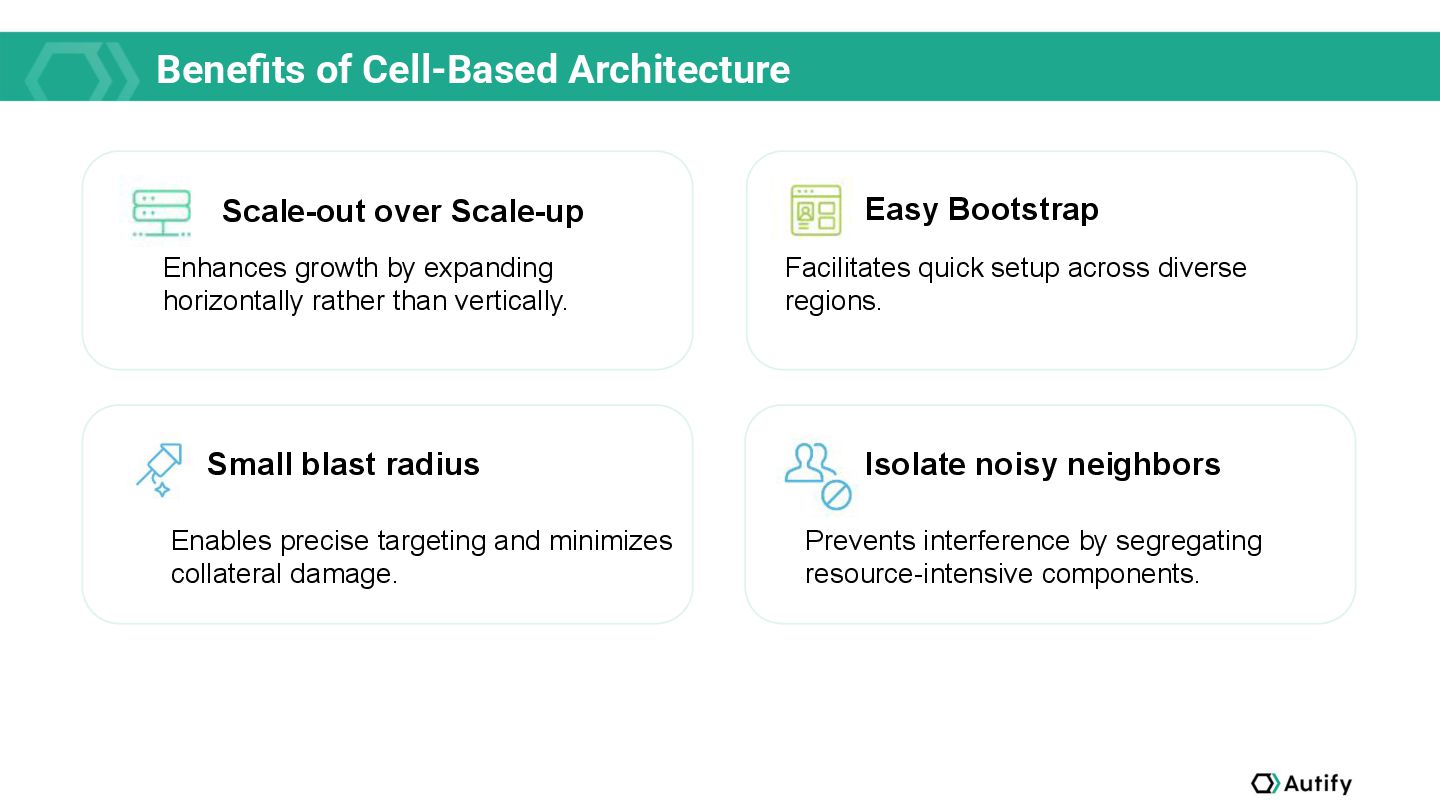 Benefits of Cell-Based Architecture

Scale-out over Scale-up

Enhances growth by expanding horizontally rather than vertically.

Easy Bootstrap

Facilitates quick setup across diverse regions.

Small blast radius

Enables precise targeting and minimizes collateral damage.

Isolate noisy neighbors

Prevents interference by segregating resource-intensive components.

Autify